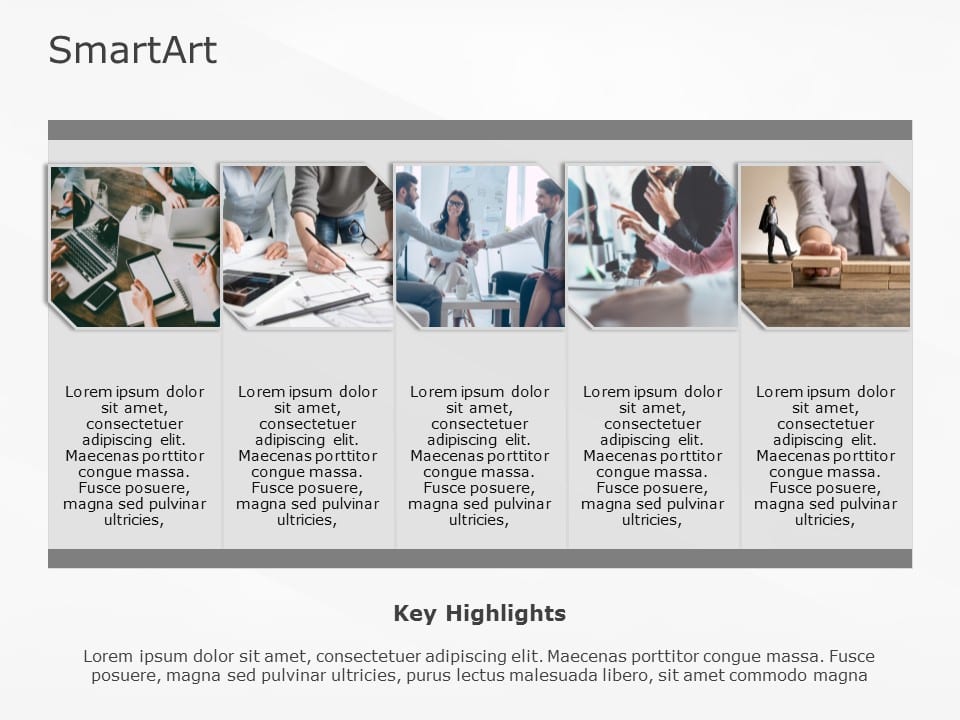 SmartArt

Lorem ipsum dolor sit amet, consectetuer adipiscing elit. Maecenas porttitor congue massa. Fusce posuere, magna sed pulvinar ultricies,

Lorem ipsum dolor sit amet, consectetuer adipiscing elit. Maecenas porttitor congue massa. Fusce posuere, magna sed pulvinar ultricies,

Lorem ipsum dolor sit amet, consectetuer adipiscing elit. Maecenas porttitor congue massa. Fusce posuere, magna sed pulvinar ultricies,

Lorem ipsum dolor sit amet, consectetuer adipiscing elit. Maecenas porttitor congue massa. Fusce posuere, magna sed pulvinar ultricies,

Lorem ipsum dolor sit amet, consectetuer adipiscing elit. Maecenas porttitor congue massa. Fusce posuere, magna sed pulvinar ultricies,

Key Highlights

Lorem ipsum dolor sit amet, consectetuer adipiscing elit. Maecenas porttitor congue massa. Fusce posuere, magna sed pulvinar ultricies, purus lectus malesuada libero, sit amet commodo magna